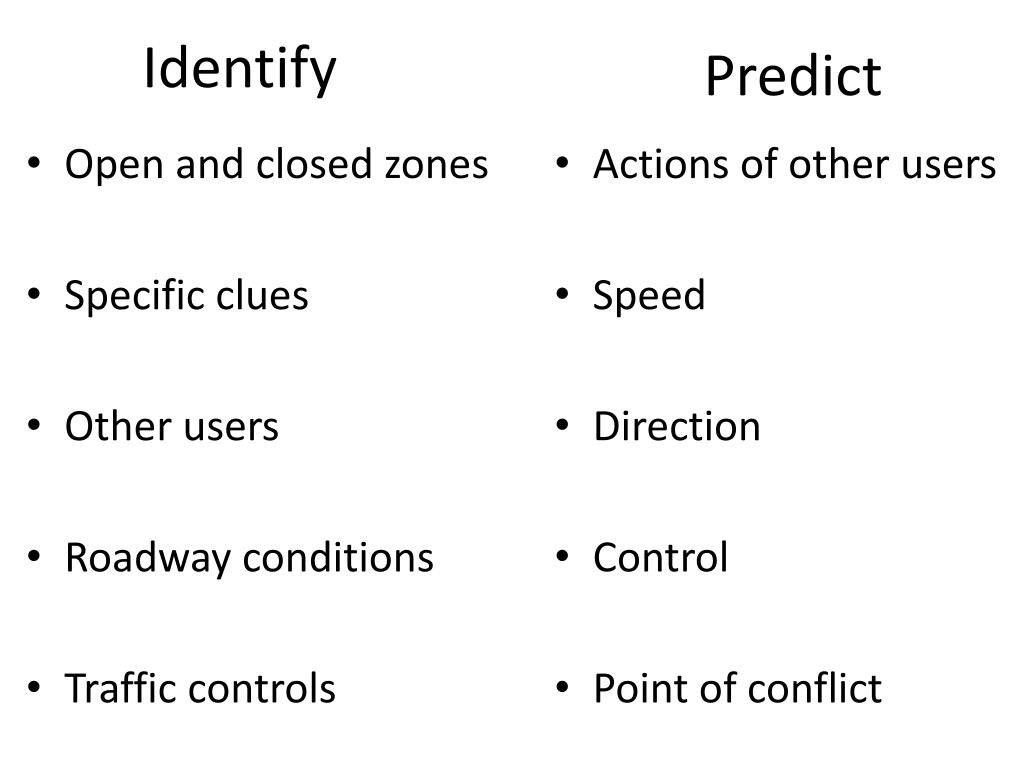 Identify

• Open and closed zones

• Specific clues

• Other users

• Roadway conditions

• Traffic controls

Predict

• Actions of other users

• Speed

• Direction

• Control

• Point of conflict